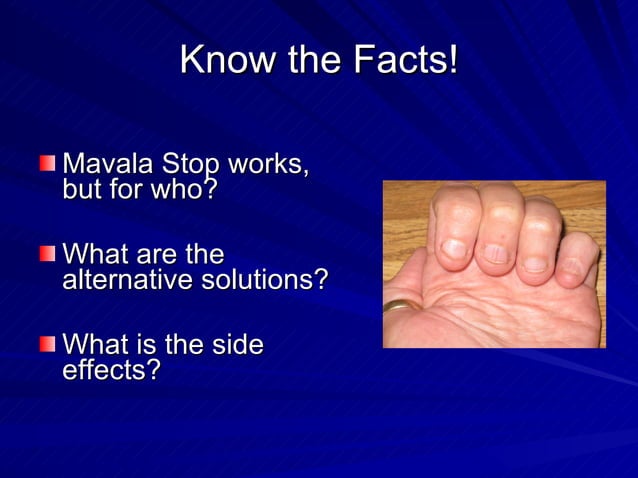 Know the Facts!

Mavala Stop works, but for who?

What are the alternative solutions?

What is the side effects?